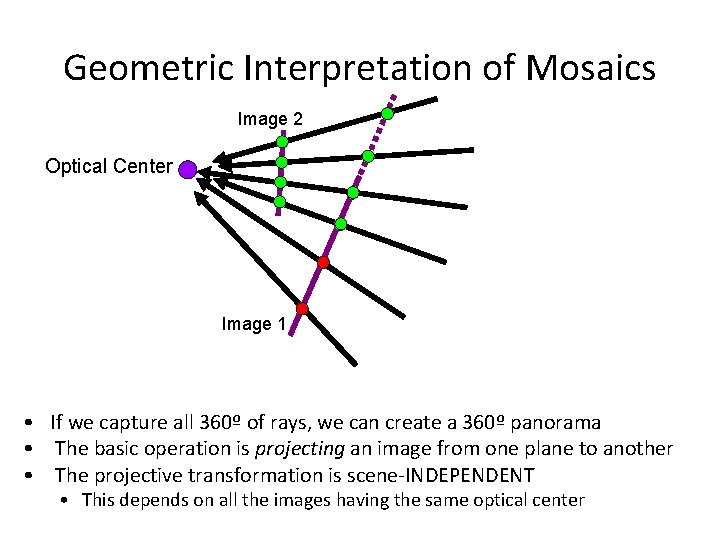 Geometric Interpretation of Mosaics

Image 2

Optical Center

Image 1

• If we capture all 360º of rays, we can create a 360º panorama
• The basic operation is projecting an image from one plane to another
• The projective transformation is scene-INDEPENDENT
• This depends on all the images having the same optical center